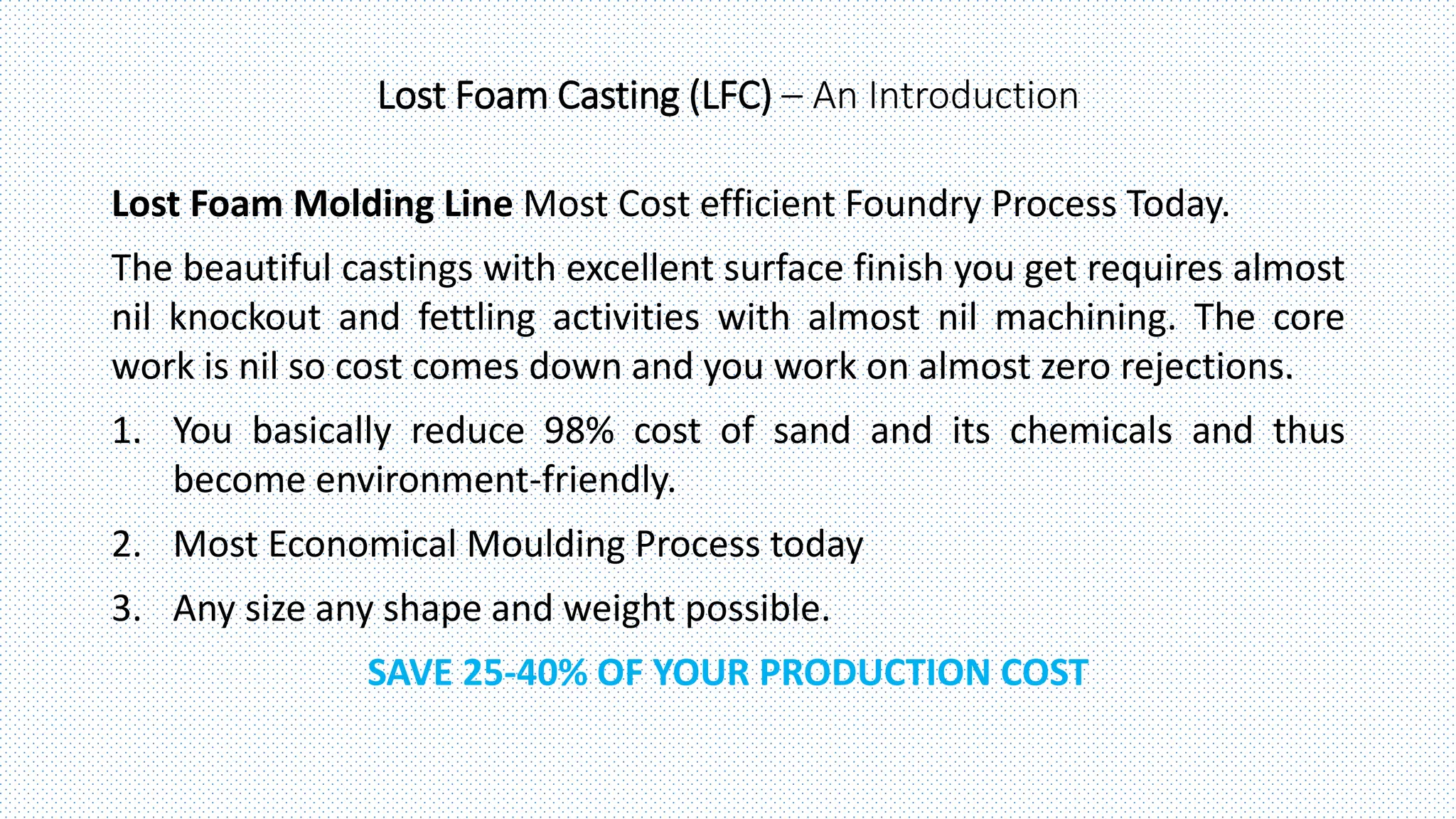 Lost Foam Casting (LFC) – An Introduction

Lost Foam Molding Line Most Cost efficient Foundry Process Today.

The beautiful castings with excellent surface finish you get requires almost nil knockout and fettling activities with almost nil machining. The core work is nil so cost comes down and you work on almost zero rejections.

1. You basically reduce 98% cost of sand and its chemicals and thus become environment-friendly.

2. Most Economical Moulding Process today

3. Any size any shape and weight possible.

SAVE 25-40% OF YOUR PRODUCTION COST